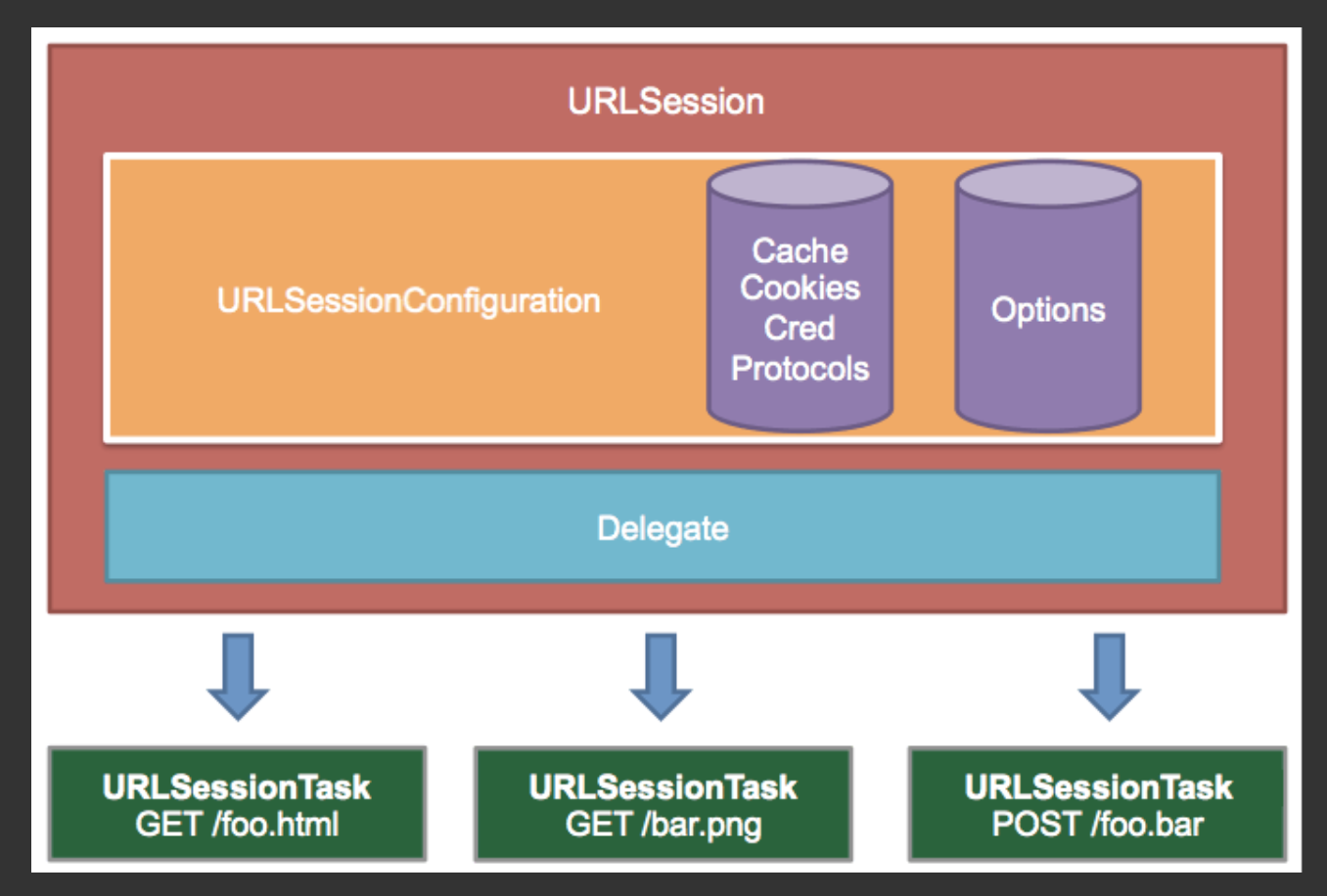 URLSession

URLSessionConfiguration

Cache
Cookies
Cred
Protocols

Options

Delegate

URLSessionTask
GET /foo.html

URLSessionTask
GET /bar.png

URLSessionTask
POST /foo.bar